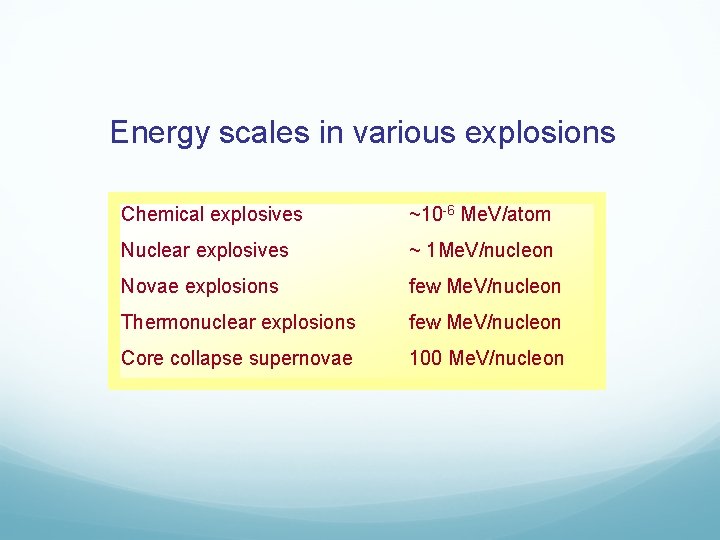 Energy scales in various explosions

| | |
|---|---|
| Chemical explosives | ~$10^{-6}$ MeV/atom |
| Nuclear explosives | ~ 1MeV/nucleon |
| Novae explosions | few MeV/nucleon |
| Thermonuclear explosions | few MeV/nucleon |
| Core collapse supernovae | 100 MeV/nucleon |